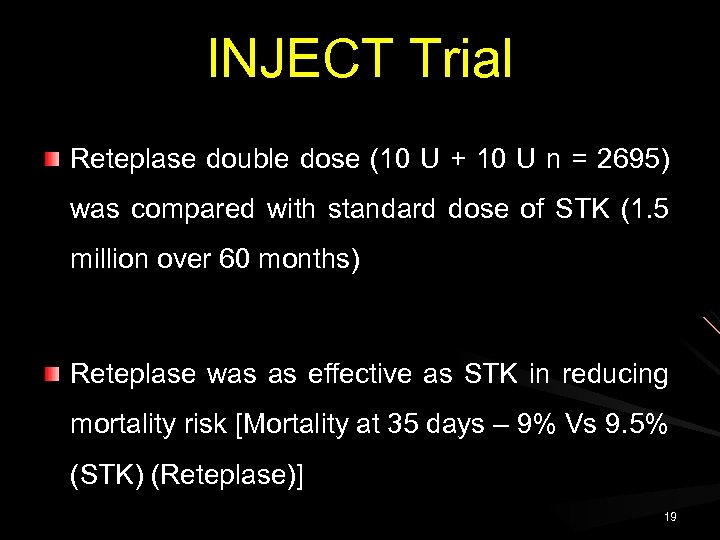 INJECT Trial

Reteplase double dose (10 U + 10 U n = 2695) was compared with standard dose of STK (1.5 million over 60 months)

Reteplase was as effective as STK in reducing mortality risk [Mortality at 35 days – 9% Vs 9.5% (STK) (Reteplase)]

19